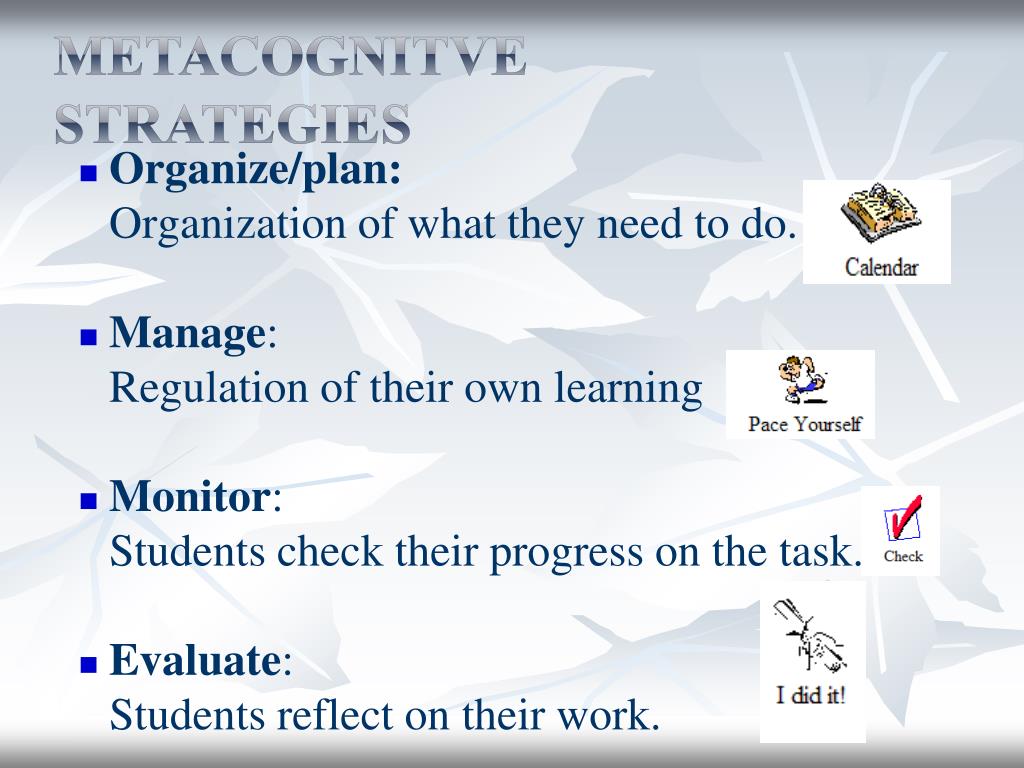 METACOGNITVE STRATEGIES

Organize/plan:
Organization of what they need to do.

Calendar

Manage:
Regulation of their own learning

Pace Yourself

Monitor:
Students check their progress on the task.

Check

Evaluate:
Students reflect on their work.

I did it!